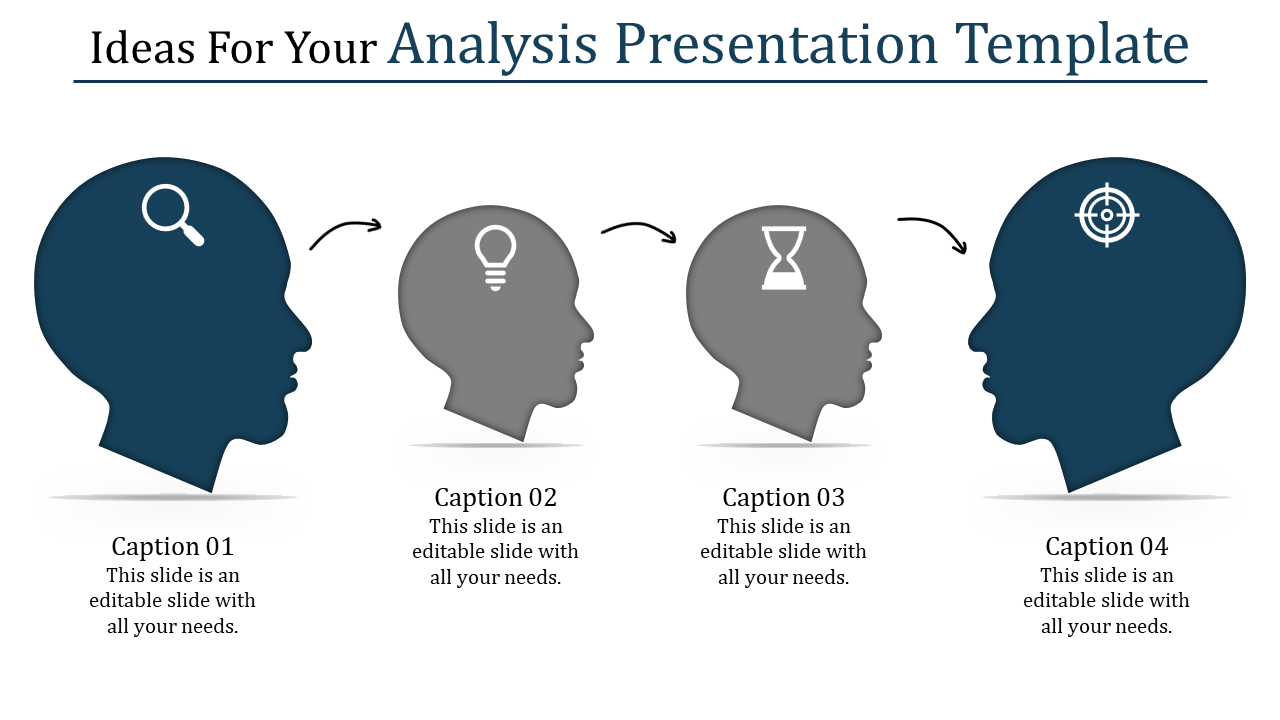 Ideas For Your Analysis Presentation Template

Caption 01
This slide is an editable slide with all your needs.

Caption 02
This slide is an editable slide with all your needs.

Caption 03
This slide is an editable slide with all your needs.

Caption 04
This slide is an editable slide with all your needs.